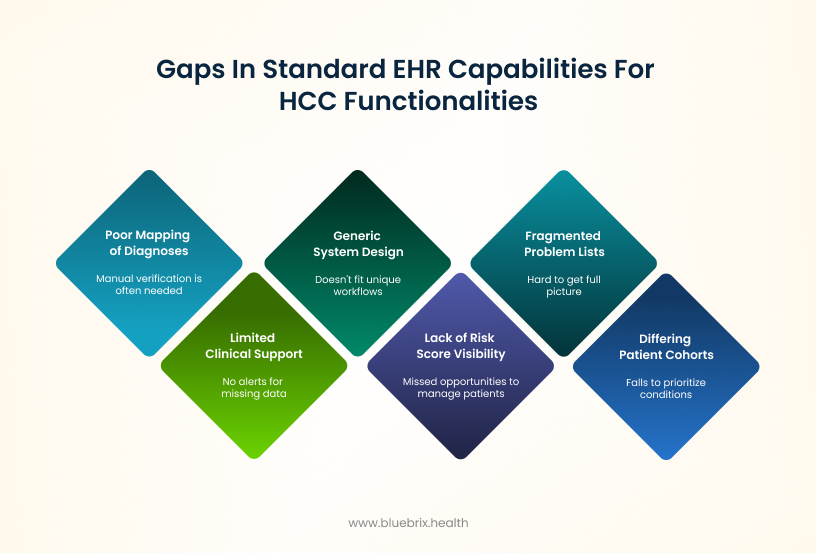 Gaps In Standard EHR Capabilities For HCC Functionalities

Poor Mapping of Diagnoses

Manual verification is often needed

Limited Clinical Support

No alerts for missing data

Generic System Design

Doesn't fit unique workflows

Lack of Risk Score Visibility

Missed opportunities to manage patients

Fragmented Problem Lists

Hard to get full picture

Differing Patient Cohorts

Falls to prioritize conditions

www.bluebrix.health